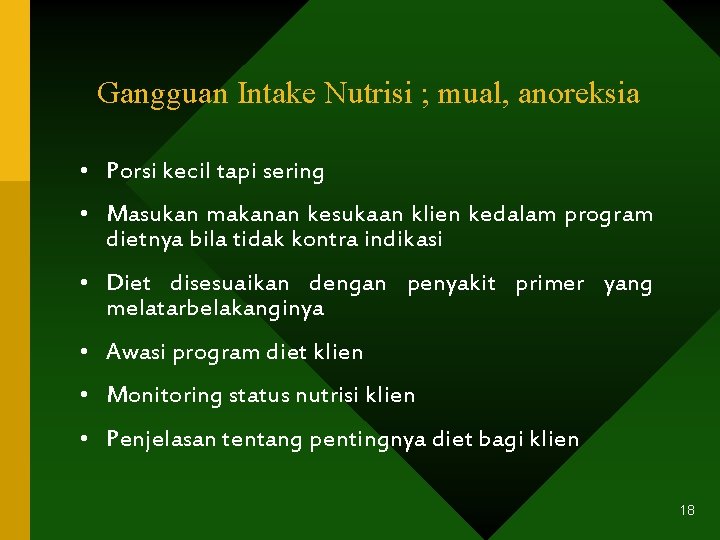 Gangguan Intake Nutrisi ; mual, anoreksia

• Porsi kecil tapi sering

• Masukan makanan kesukaan klien kedalam program dietnya bila tidak kontra indikasi

• Diet disesuaikan dengan penyakit primer yang melatarbelakanginya

• Awasi program diet klien

• Monitoring status nutrisi klien

• Penjelasan tentang pentingnya diet bagi klien

18